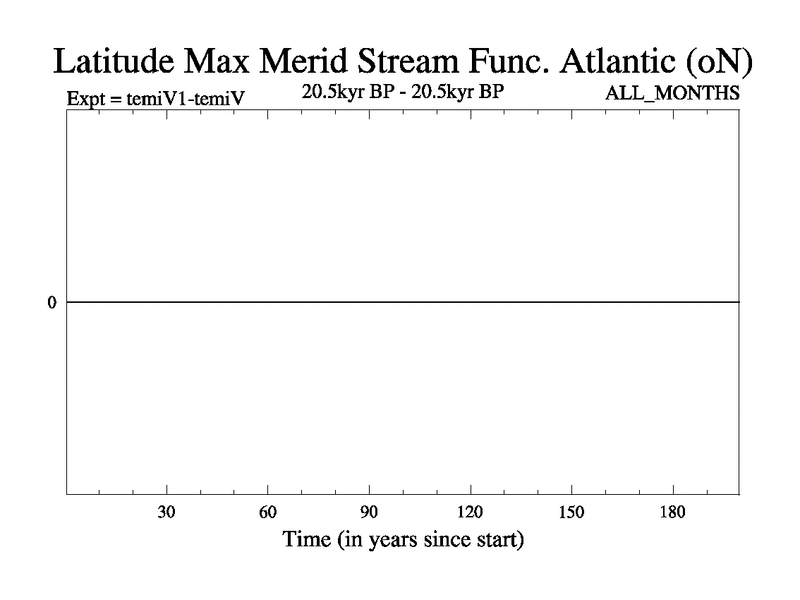 Latitude Max Merid Stream Func. Atlantic (oN)

Expt = temiV1-temiV

20.5kyr BP - 20.5kyr BP

ALL_MONTHS

0

30
60
90
120
150
180

Time (in years since start)